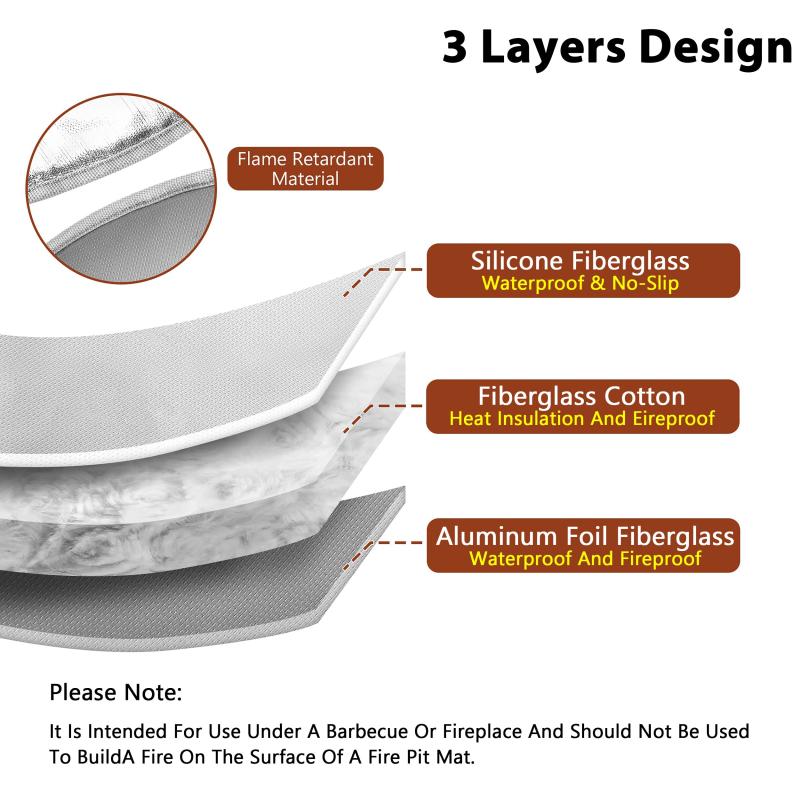 3 Layers Design

Flame Retardant Material

Silicone Fiberglass
Waterproof & No-Slip

Fiberglass Cotton
Heat Insulation And Eireproof

Aluminum Foil Fiberglass
Waterproof And Fireproof

Please Note:

It Is Intended For Use Under A Barbecue Or Fireplace And Should Not Be Used To BuildA Fire On The Surface Of A Fire Pit Mat.